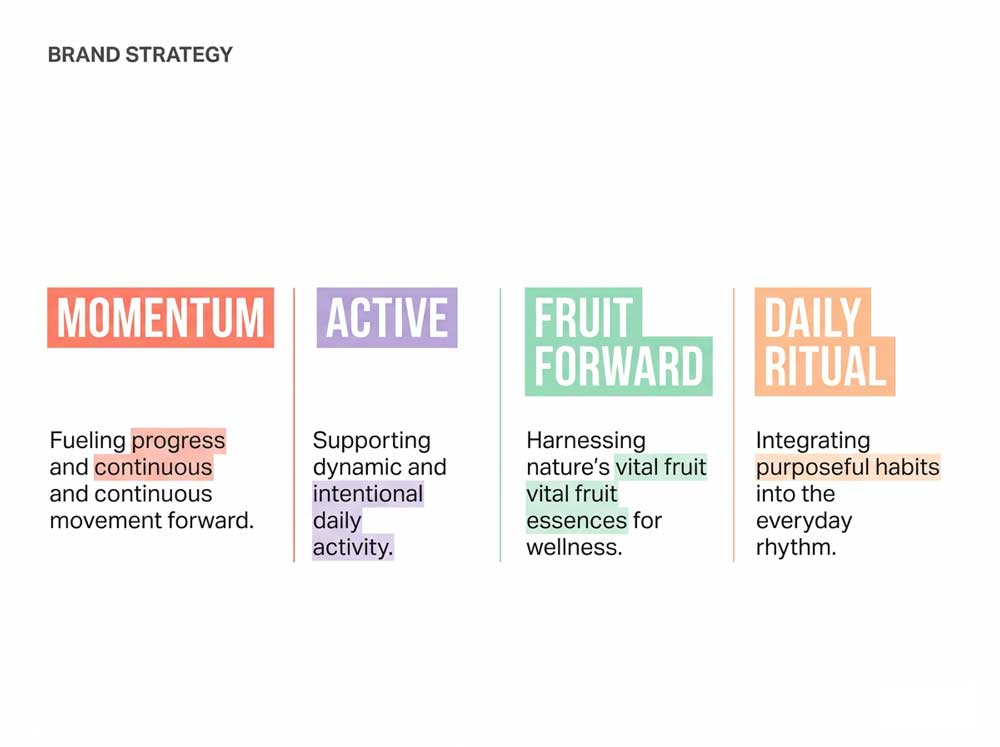 BRAND STRATEGY

MOMENTUM

Fueling progress and continuous and continuous movement forward.

ACTIVE

Supporting dynamic and intentional daily activity.

FRUIT FORWARD

Harnessing nature's vital fruit vital fruit essences for wellness.

DAILY RITUAL

Integrating purposeful habits into the everyday rhythm.